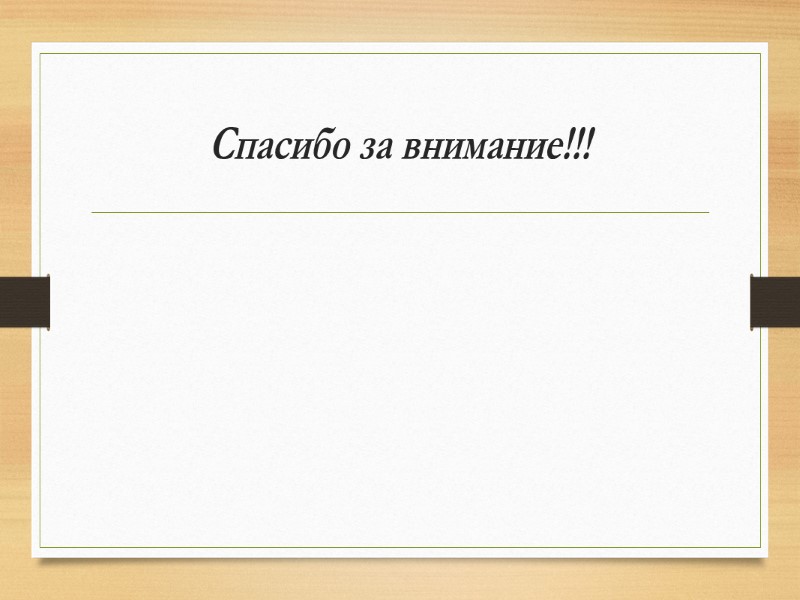 Спасибо за внимание!!!